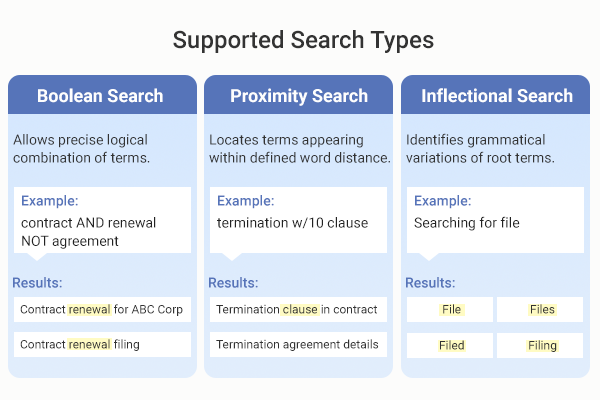 Supported Search Types

Boolean Search

Allows precise logical combination of terms.

Example:
contract AND renewal NOT agreement

Results:

Contract renewal for ABC Corp

Contract renewal filing

Proximity Search

Locates terms appearing within defined word distance.

Example:
termination w/10 clause

Results:

Termination clause in contract

Termination agreement details

Inflectional Search

Identifies grammatical variations of root terms.

Example:
Searching for file

Results:

File

Files

Filed

Filing